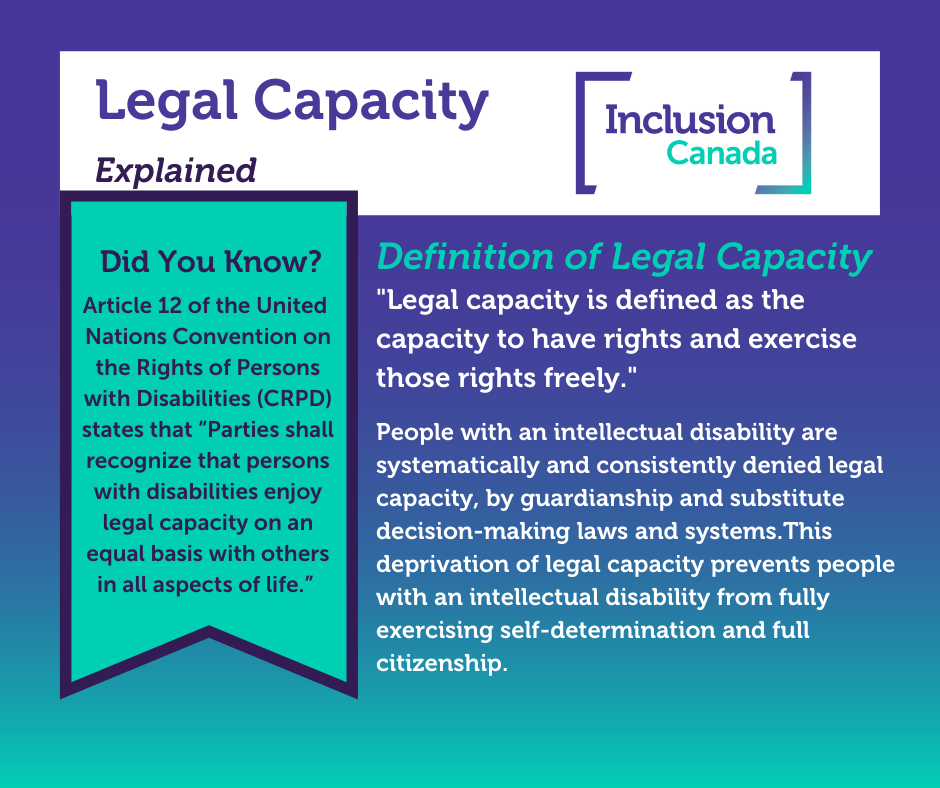 Legal Capacity

Explained

Inclusion Canada

Did You Know?

Article 12 of the United Nations Convention on the Rights of Persons with Disabilities (CRPD) states that “Parties shall recognize that persons with disabilities enjoy legal capacity on an equal basis with others in all aspects of life.”

Definition of Legal Capacity

"Legal capacity is defined as the capacity to have rights and exercise those rights freely."

People with an intellectual disability are systematically and consistently denied legal capacity, by guardianship and substitute decision-making laws and systems.This deprivation of legal capacity prevents people with an intellectual disability from fully exercising self-determination and full citizenship.